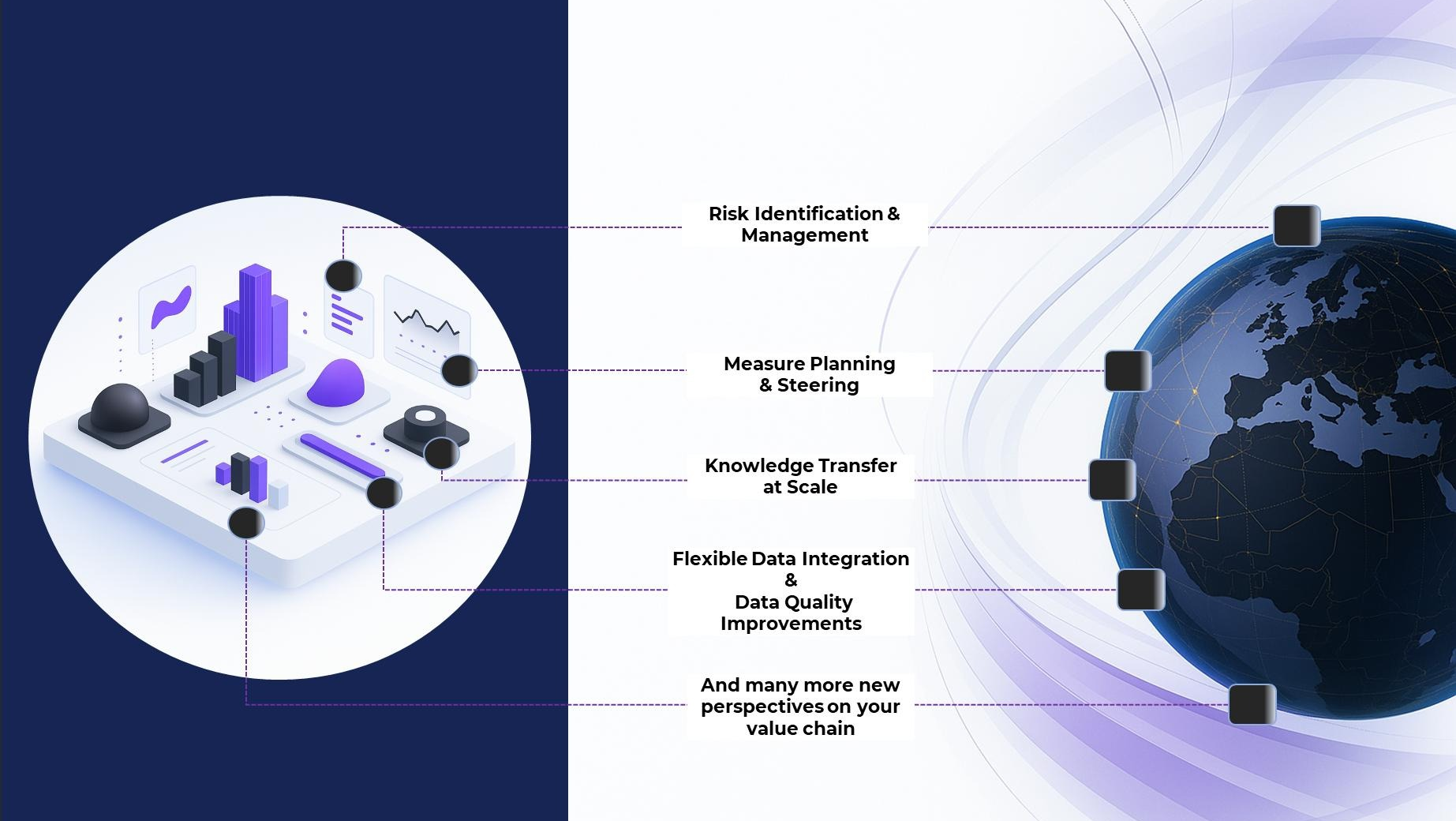 Risk Identification & Management

Measure Planning & Steering

Knowledge Transfer at Scale

Flexible Data Integration & Data Quality Improvements

And many more new perspectives on your value chain